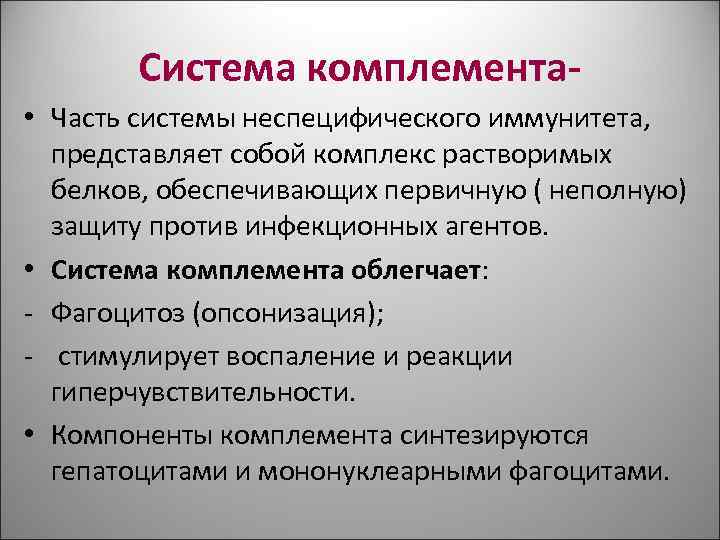 Система комплемента-

• Часть системы неспецифического иммунитета, представляет собой комплекс растворимых белков, обеспечивающих первичную ( неполную) защиту против инфекционных агентов.

• Система комплемента облегчает:

- Фагоцитоз (опсонизация);

- стимулирует воспаление и реакции гиперчувствительности.

• Компоненты комплемента синтезируются гепатоцитами и мононуклеарными фагоцитами.